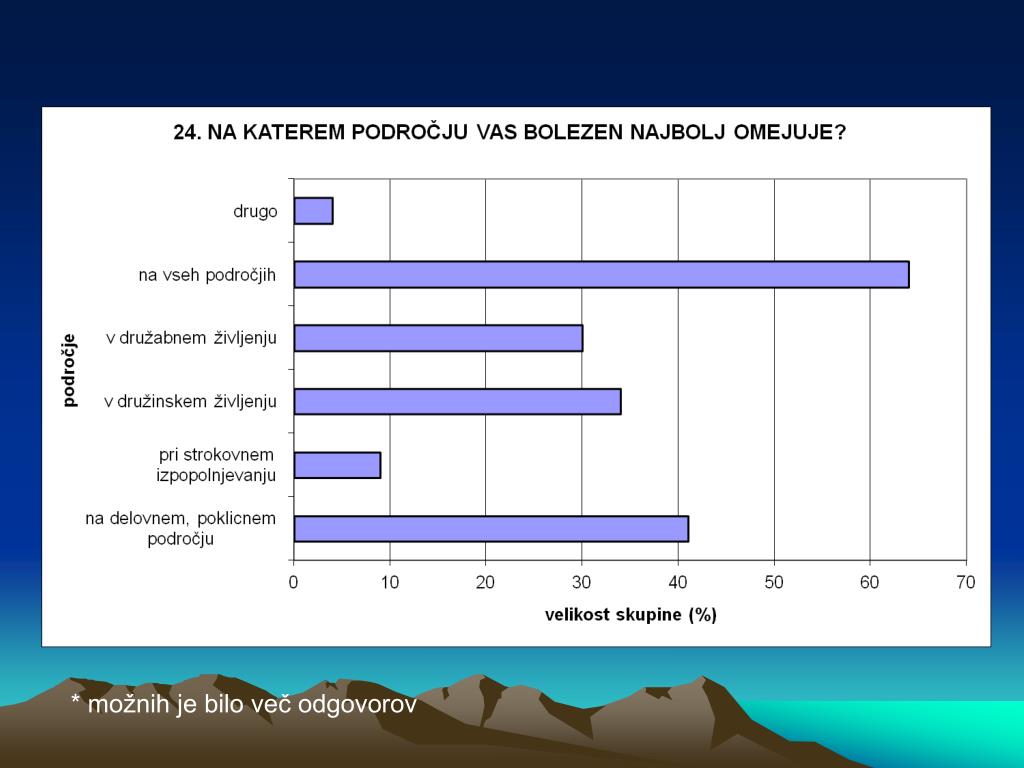 24. NA KATEREM PODROČJU VAS BOLEZEN NAJBOLJ OMEJUJE?

področje

drugo

na vseh področjih

v družabnem življenju

v družinskem življenju

pri strokovnem izpopolnjevanju

na delovnem, poklicnem področju

0 10 20 30 40 50 60 70

velikost skupine (%)

* možnih je bilo več odgovorov